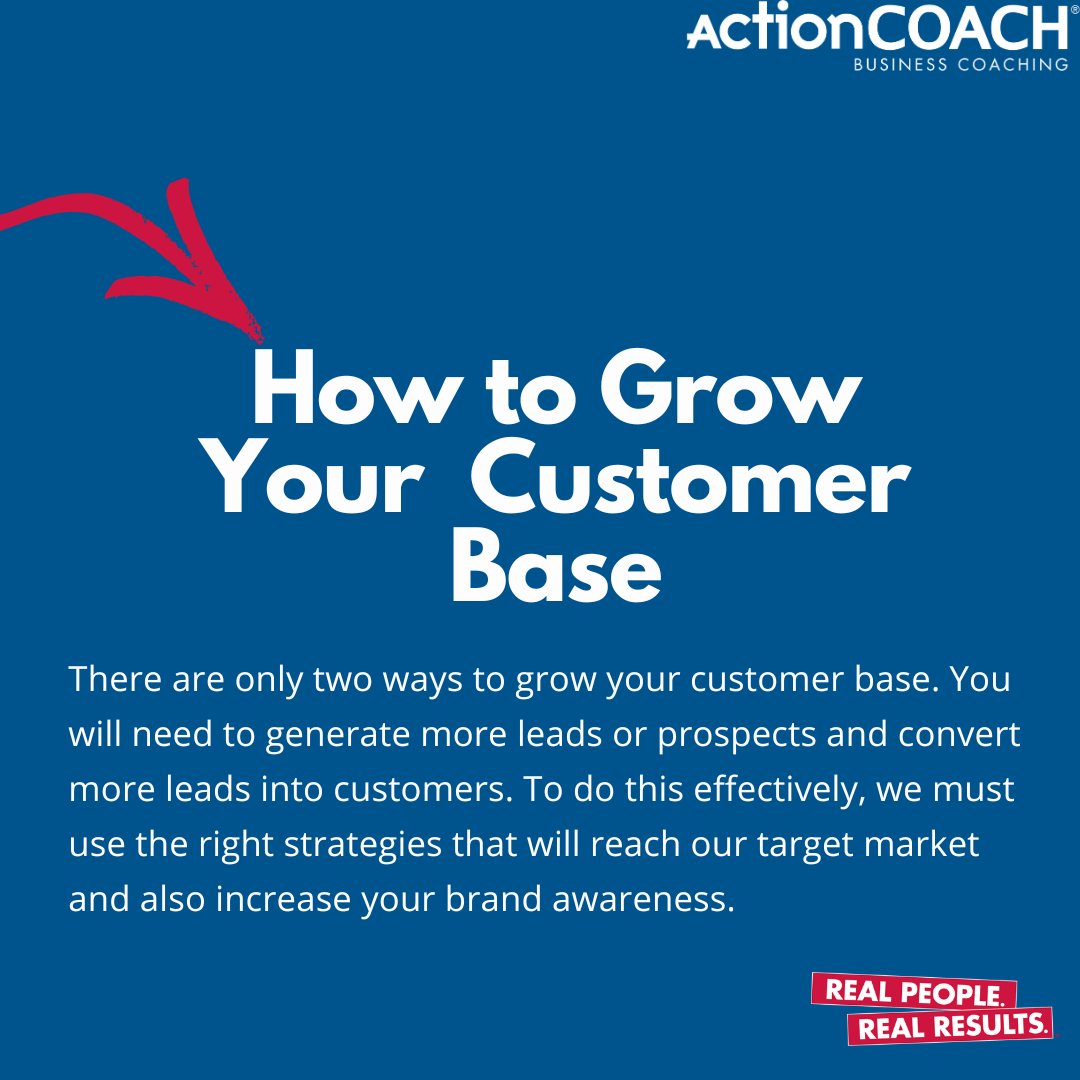 ActionCOACH®
BUSINESS COACHING

How to Grow Your Customer Base

There are only two ways to grow your customer base. You will need to generate more leads or prospects and convert more leads into customers. To do this effectively, we must use the right strategies that will reach our target market and also increase your brand awareness.

REAL PEOPLE.
REAL RESULTS.